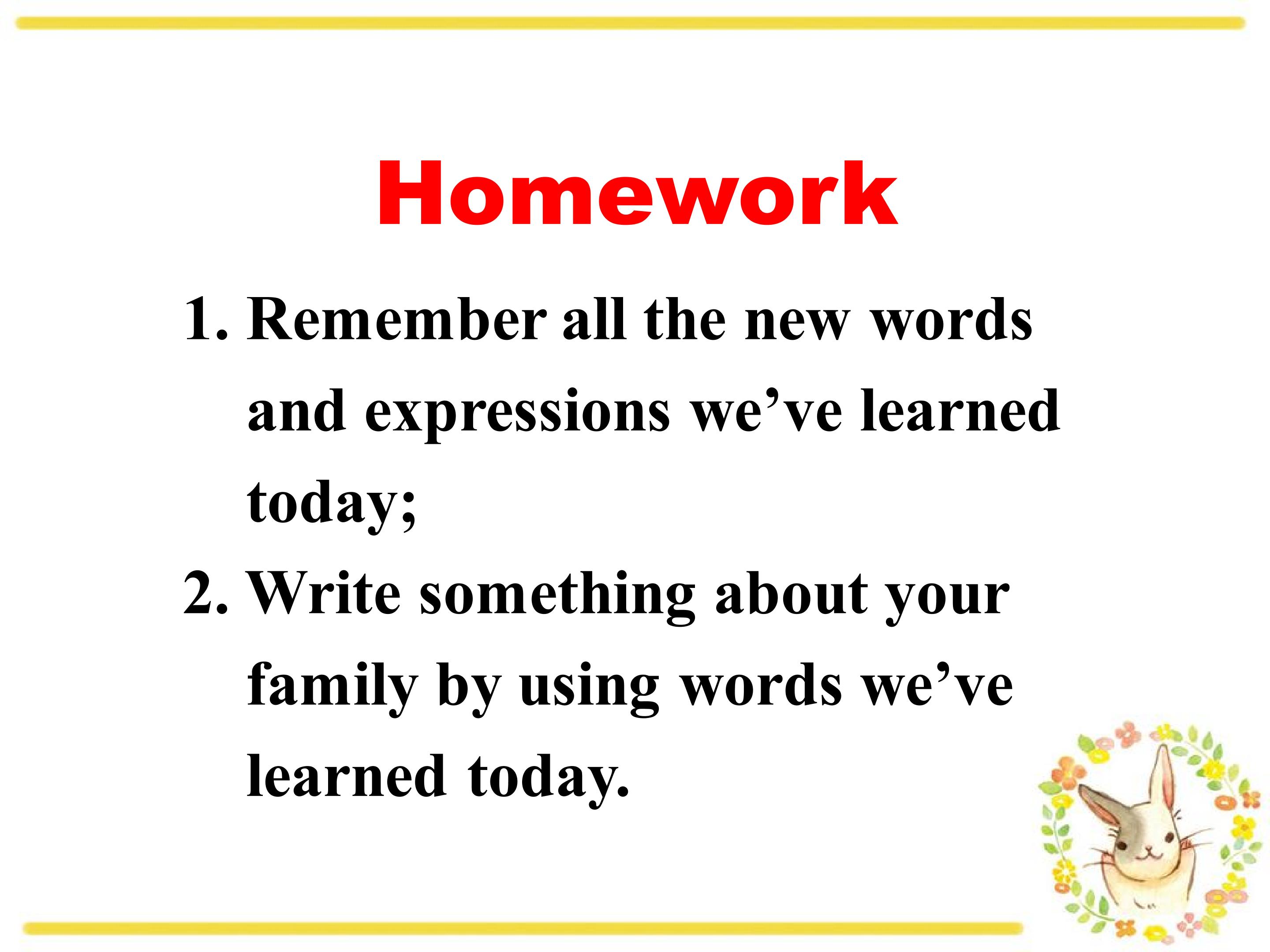 Homework

1. Remember all the new words and expressions we’ve learned today;

2. Write something about your family by using words we’ve learned today.